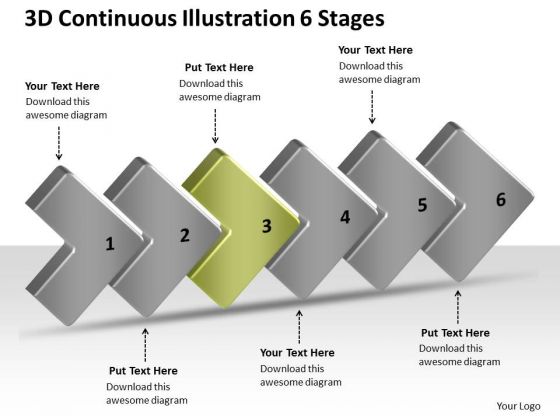 3D Continuous Illustration 6 Stages

Your Text Here
Download this awesome diagram

Put Text Here
Download this awesome diagram

Your Text Here
Download this awesome diagram

1

2

3

4

5

6

Put Text Here
Download this awesome diagram

Your Text Here
Download this awesome diagram

Put Text Here
Download this awesome diagram

Your Logo